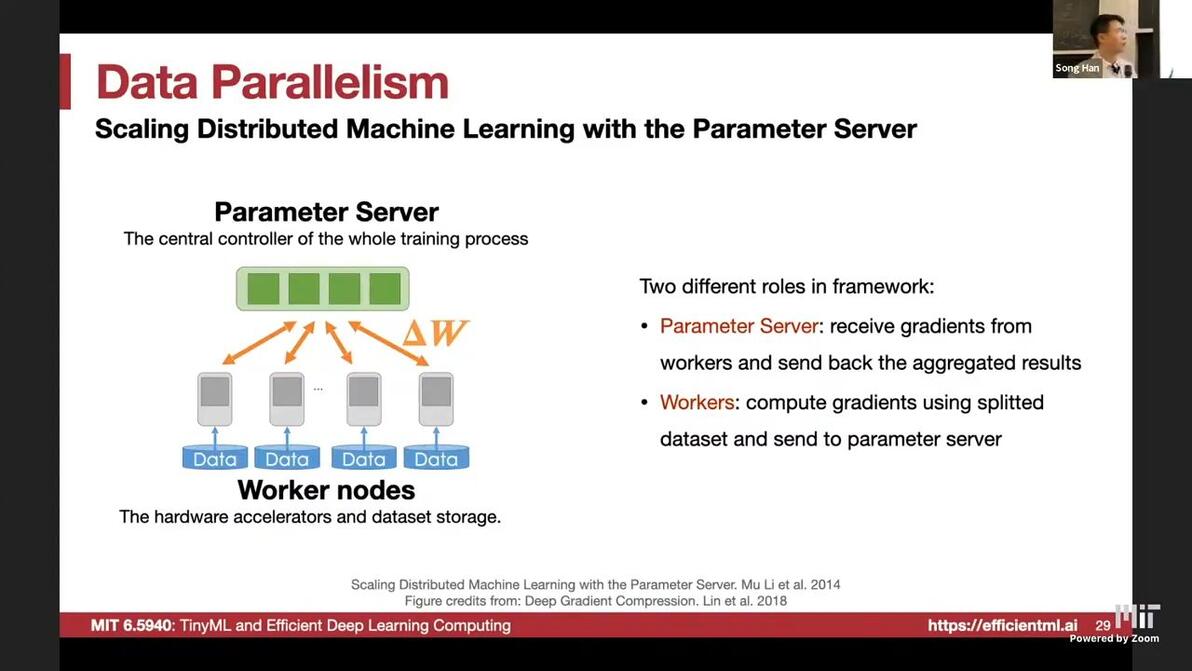 Song Han

Data Parallelism
Scaling Distributed Machine Learning with the Parameter Server

Parameter Server
The central controller of the whole training process

$\Delta W$

...

Data Data Data Data

Worker nodes
The hardware accelerators and dataset storage.

Two different roles in framework:
• Parameter Server: receive gradients from workers and send back the aggregated results
• Workers: compute gradients using splitted dataset and send to parameter server

Scaling Distributed Machine Learning with the Parameter Server. Mu Li et al. 2014
Figure credits from: Deep Gradient Compression. Lin et al. 2018

MIT 6.5940: TinyML and Efficient Deep Learning Computing https://efficientml.ai 29 MIT
Powered by Zoom